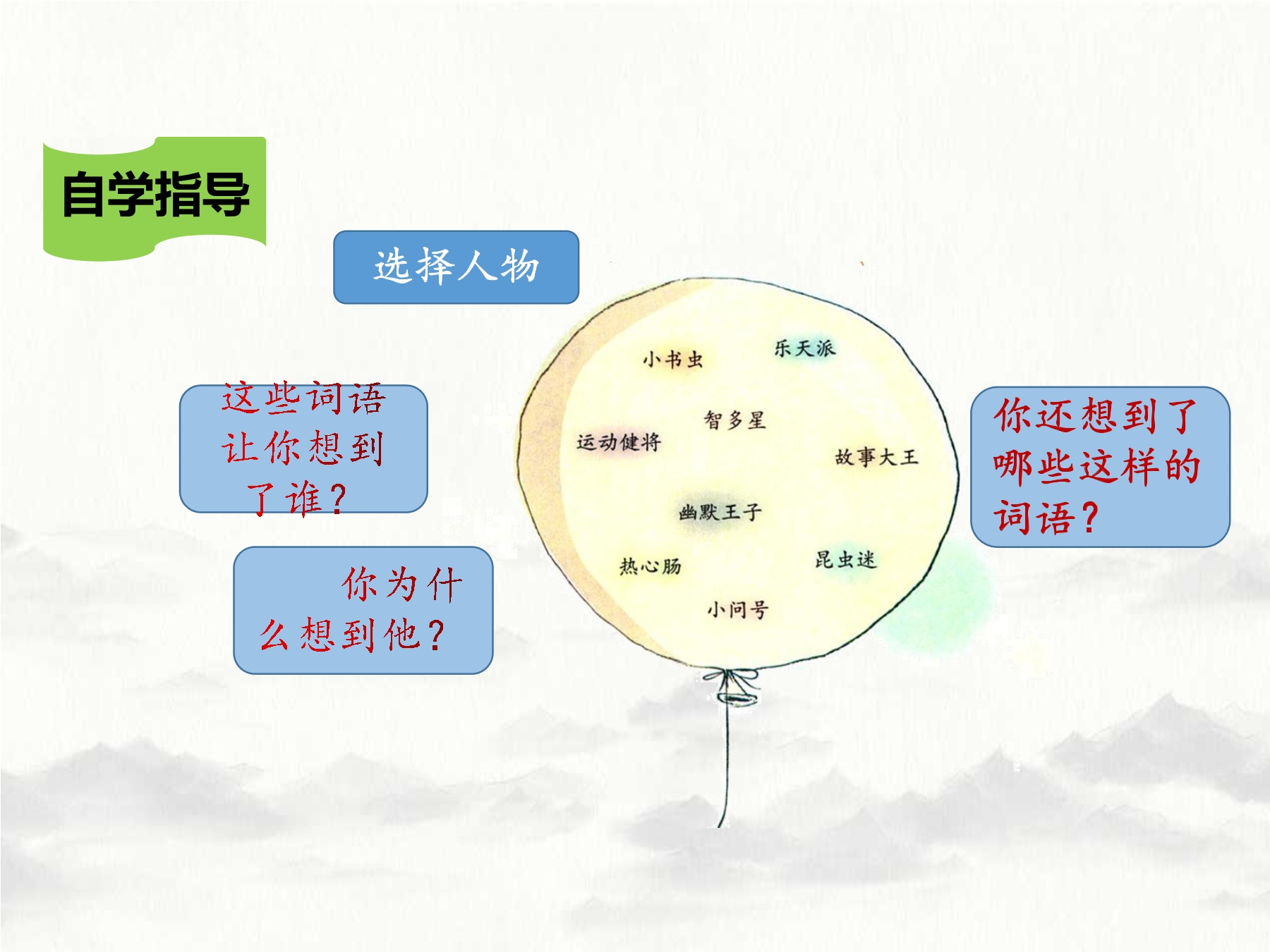 自学指导

选择人物

这些词语让你想到了谁?

你为什么想到他?

小书虫
乐天派
智多星
运动健将
故事大王
幽默王子
热心肠
昆虫迷
小问号

你还想到了哪些这样的词语?